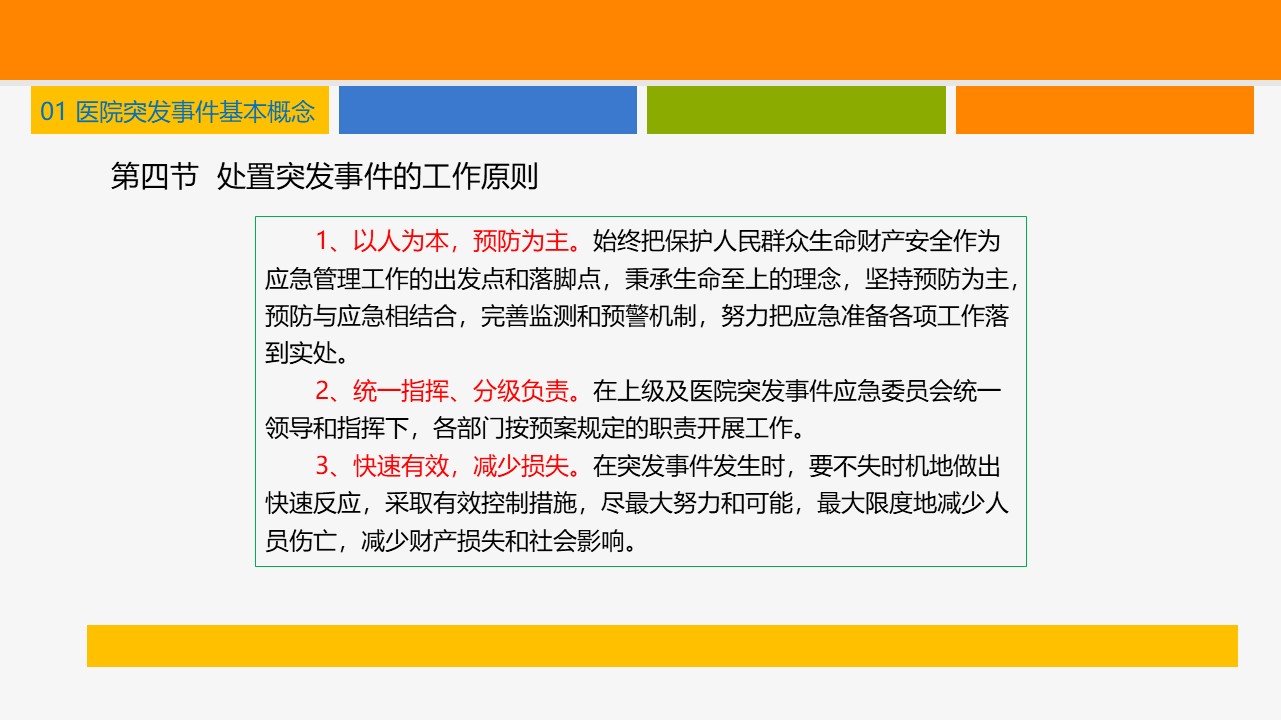 01 医院突发事件基本概念

第四节 处置突发事件的工作原则

1、以人为本，预防为主。始终把保护人民群众生命财产安全作为应急管理工作的出发点和落脚点，秉承生命至上的理念，坚持预防为主，预防与应急相结合，完善监测和预警机制，努力把应急准备各项工作落到实处。

2、统一指挥、分级负责。在上级及医院突发事件应急委员会统一领导和指挥下，各部门按预案规定的职责开展工作。

3、快速有效，减少损失。在突发事件发生时，要不失时机地做出快速反应，采取有效控制措施，尽最大努力和可能，最大限度地减少人员伤亡，减少财产损失和社会影响。